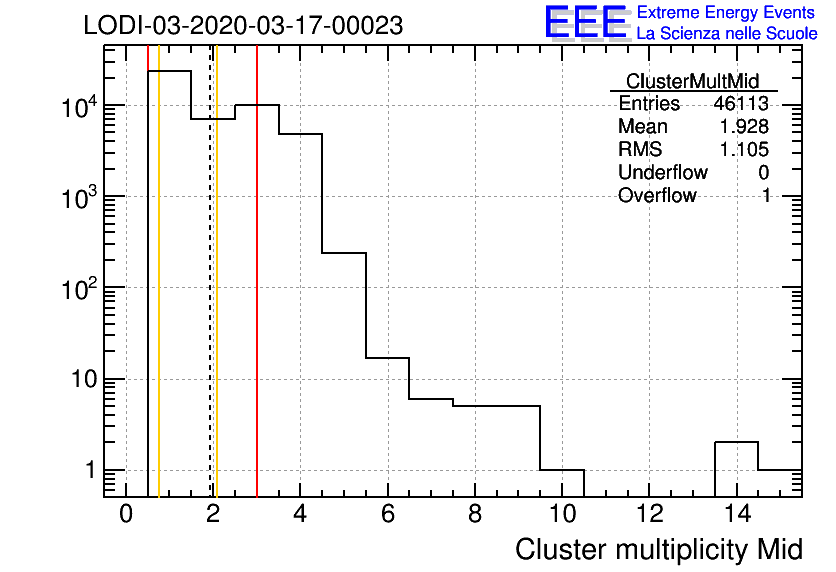 LODI-03-2020-03-17-00023

EEE Extreme Energy Events
La Scienza nelle Scuole

| ClusterMultMid | |
|---|---|
| Entries | 46113 |
| Mean | 1.928 |
| RMS | 1.105 |
| Underflow | 0 |
| Overflow | 1 |

$10^4$
$10^3$
$10^2$
10
1

0 2 4 6 8 10 12 14

Cluster multiplicity Mid